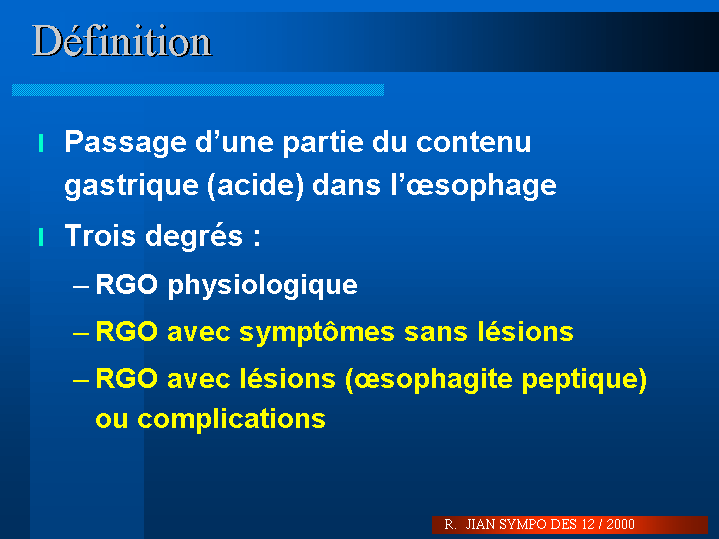 Définition

l Passage d’une partie du contenu gastrique (acide) dans l’œsophage

l Trois degrés :

– RGO physiologique

– RGO avec symptômes sans lésions

– RGO avec lésions (œsophagite peptique) ou complications

R. JIAN SYMPO DES 12 / 2000